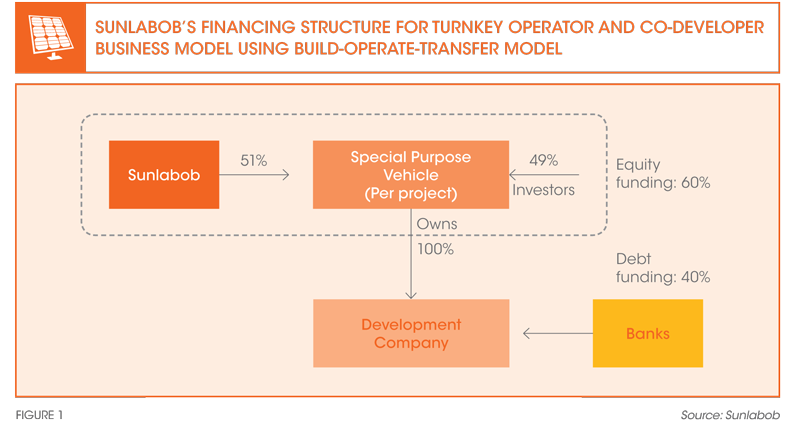 SUNLABOB'S FINANCING STRUCTURE FOR TURNKEY OPERATOR AND CO-DEVELOPER BUSINESS MODEL USING BUILD-OPERATE-TRANSFER MODEL

Sunlabob

51%

Special Purpose Vehicle (Per project)

49%

Investors

Equity funding: 60%

Owns 100%

Debt funding: 40%

Development Company

Banks

FIGURE 1

Source: Sunlabob